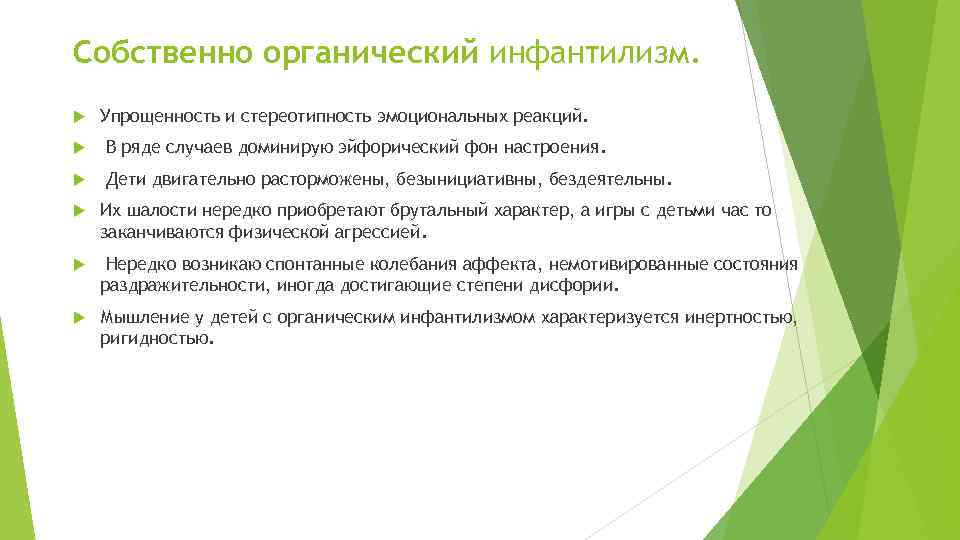 Собственно органический инфантилизм.

Упрощенность и стереотипность эмоциональных реакций.

В ряде случаев доминирую эйфорический фон настроения.

Дети двигательно расторможены, безынициативны, бездеятельны.

Их шалости нередко приобретают брутальный характер, а игры с детьми час то заканчиваются физической агрессией.

Нередко возникаю спонтанные колебания аффекта, немотивированные состояния раздражительности, иногда достигающие степени дисфории.

Мышление у детей с органическим инфантилизмом характеризуется инертностью, ригидностью.